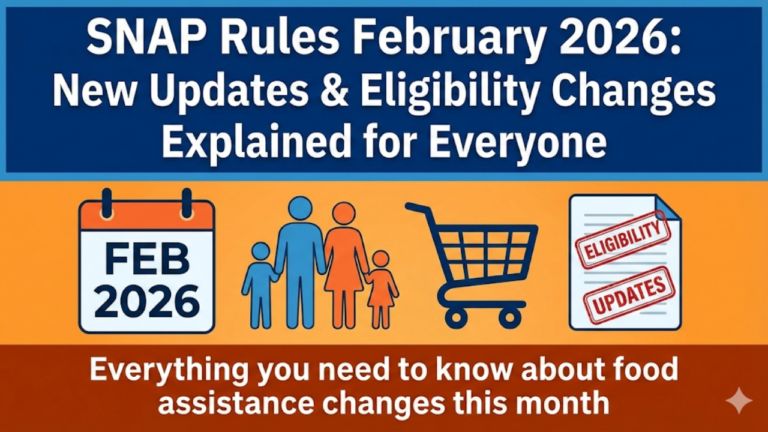 SNAP Rules February 2026: New Updates & Eligibility Changes Explained for Everyone

FEB 2026

ELIGIBILITY

UPDATES

Everything you need to know about food assistance changes this month